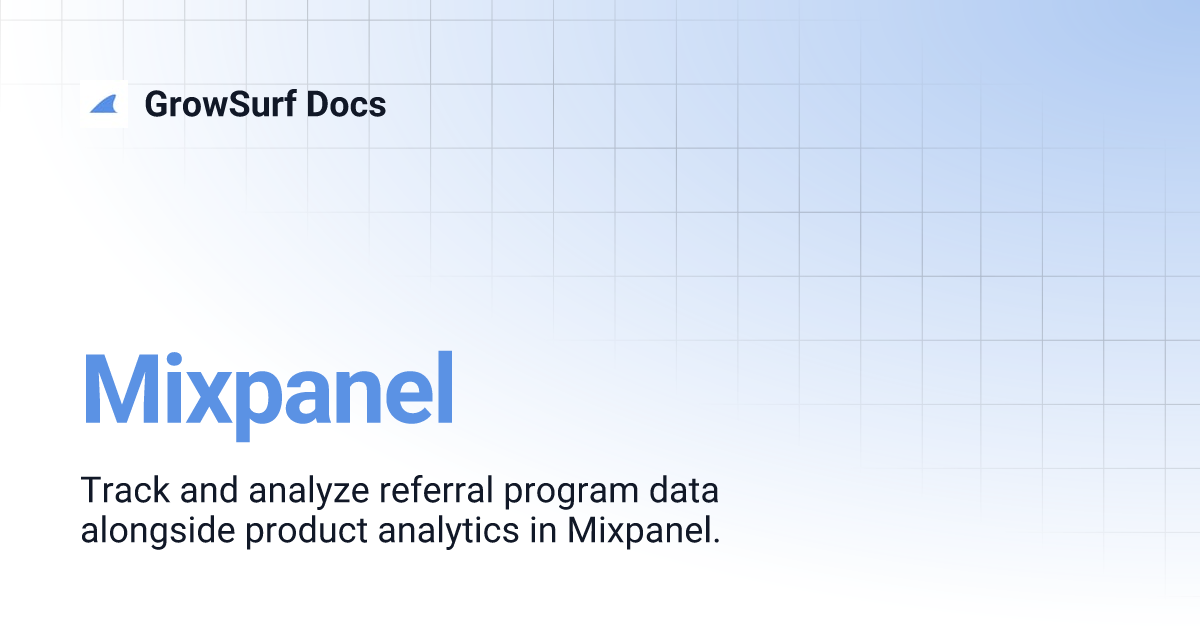 GrowSurf Docs

Mixpanel

Track and analyze referral program data alongside product analytics in Mixpanel.